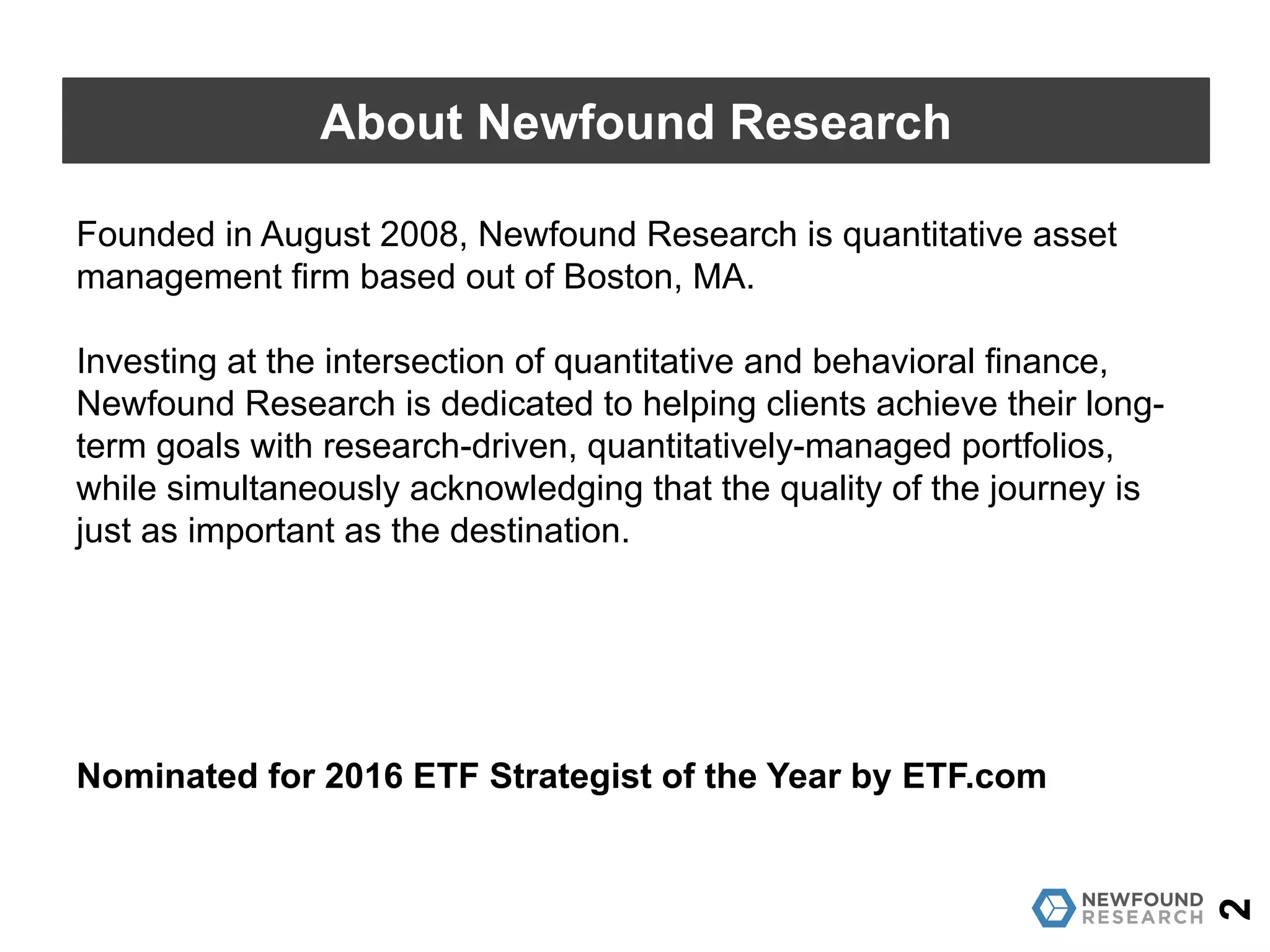 About Newfound Research

Founded in August 2008, Newfound Research is quantitative asset management firm based out of Boston, MA.

Investing at the intersection of quantitative and behavioral finance, Newfound Research is dedicated to helping clients achieve their long-term goals with research-driven, quantitatively-managed portfolios, while simultaneously acknowledging that the quality of the journey is just as important as the destination.

Nominated for 2016 ETF Strategist of the Year by ETF.com

NEWFOUND RESEARCH

2